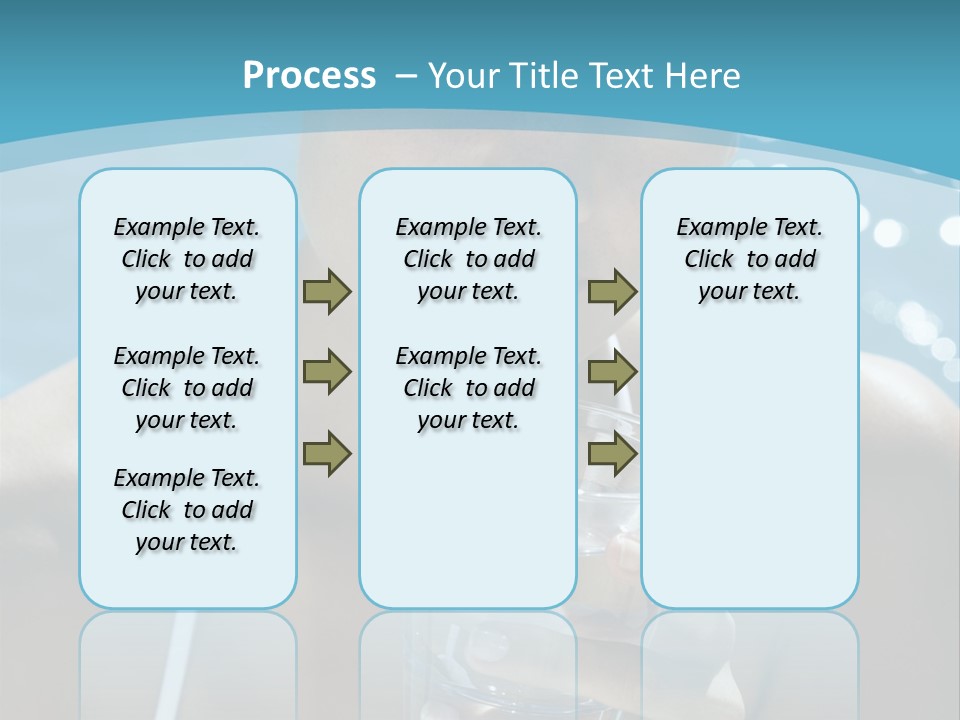 Process – Your Title Text Here

Example Text. Click to add your text.

Example Text. Click to add your text.

Example Text. Click to add your text.

Example Text. Click to add your text.

Example Text. Click to add your text.

Example Text. Click to add your text.